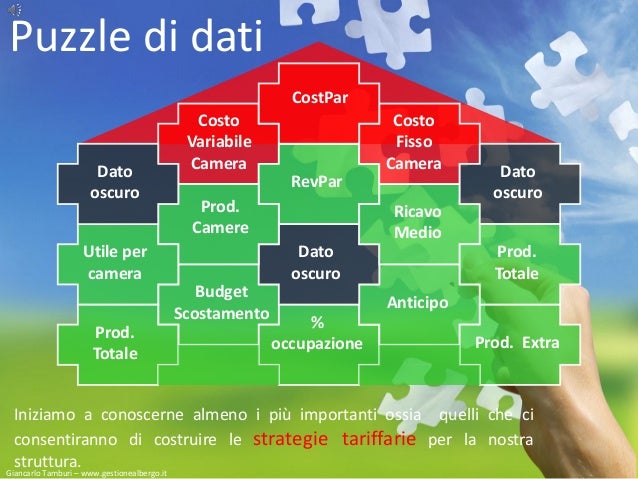 Puzzle di dati

CostPar

Costo Variabile Camera

Costo Fisso Camera

Dato oscuro

RevPar

Dato oscuro

Prod. Camere

Ricavo Medio

Utile per camera

Dato oscuro

Prod. Totale

Budget Scostamento

Anticipo

Prod. Totale

% occupazione

Prod. Extra

Iniziamo a conoscerne almeno i più importanti ossia quelli che ci consentiranno di costruire le strategie tariffarie per la nostra struttura.

Giancarlo Tamburi – www.gestionealbergo.it